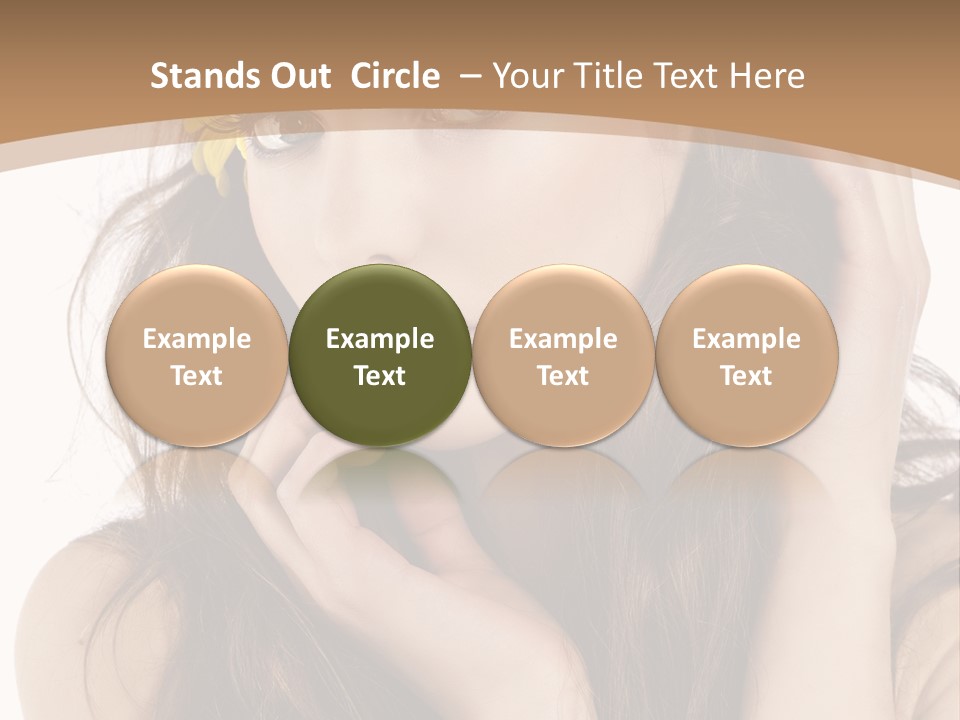 Stands Out Circle – Your Title Text Here

Example Text

Example Text

Example Text

Example Text